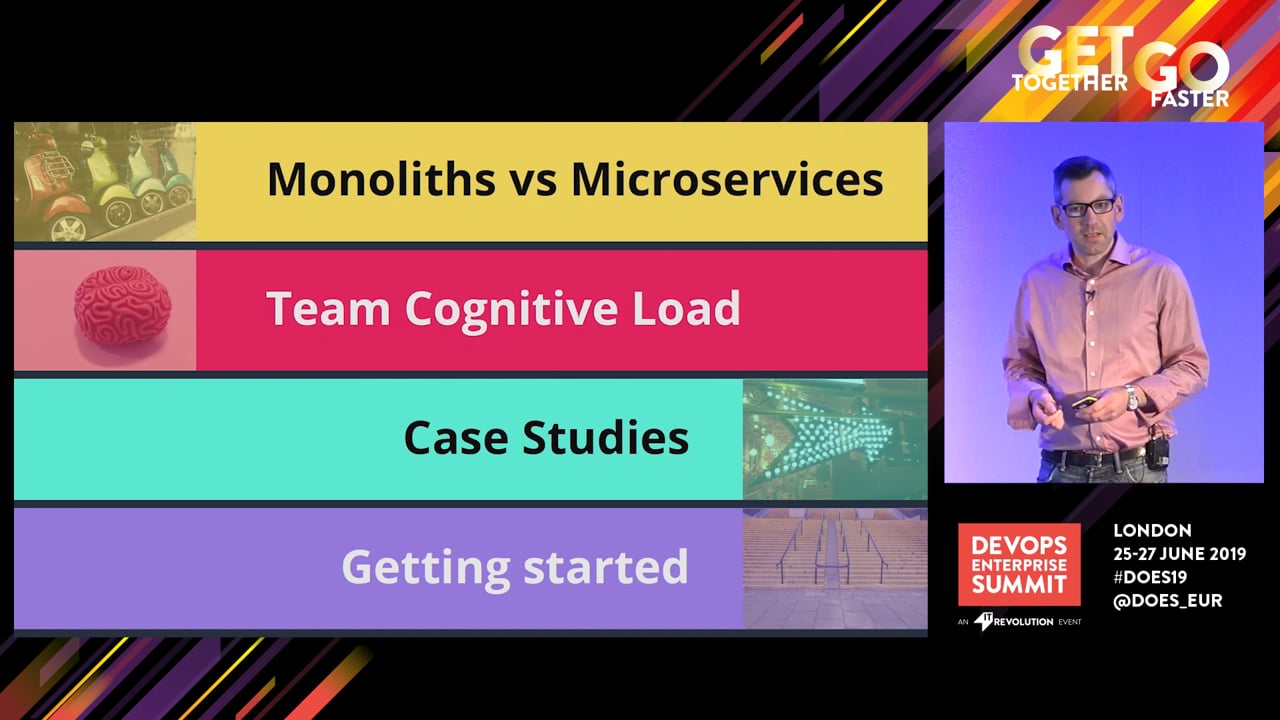 GET TOGETHER GO FASTER

Monoliths vs Microservices

Team Cognitive Load

Case Studies

Getting started

DEVOPS ENTERPRISE SUMMIT

AN IT REVOLUTION EVENT

LONDON
25-27 JUNE 2019
#DOES19
@DOES_EUR